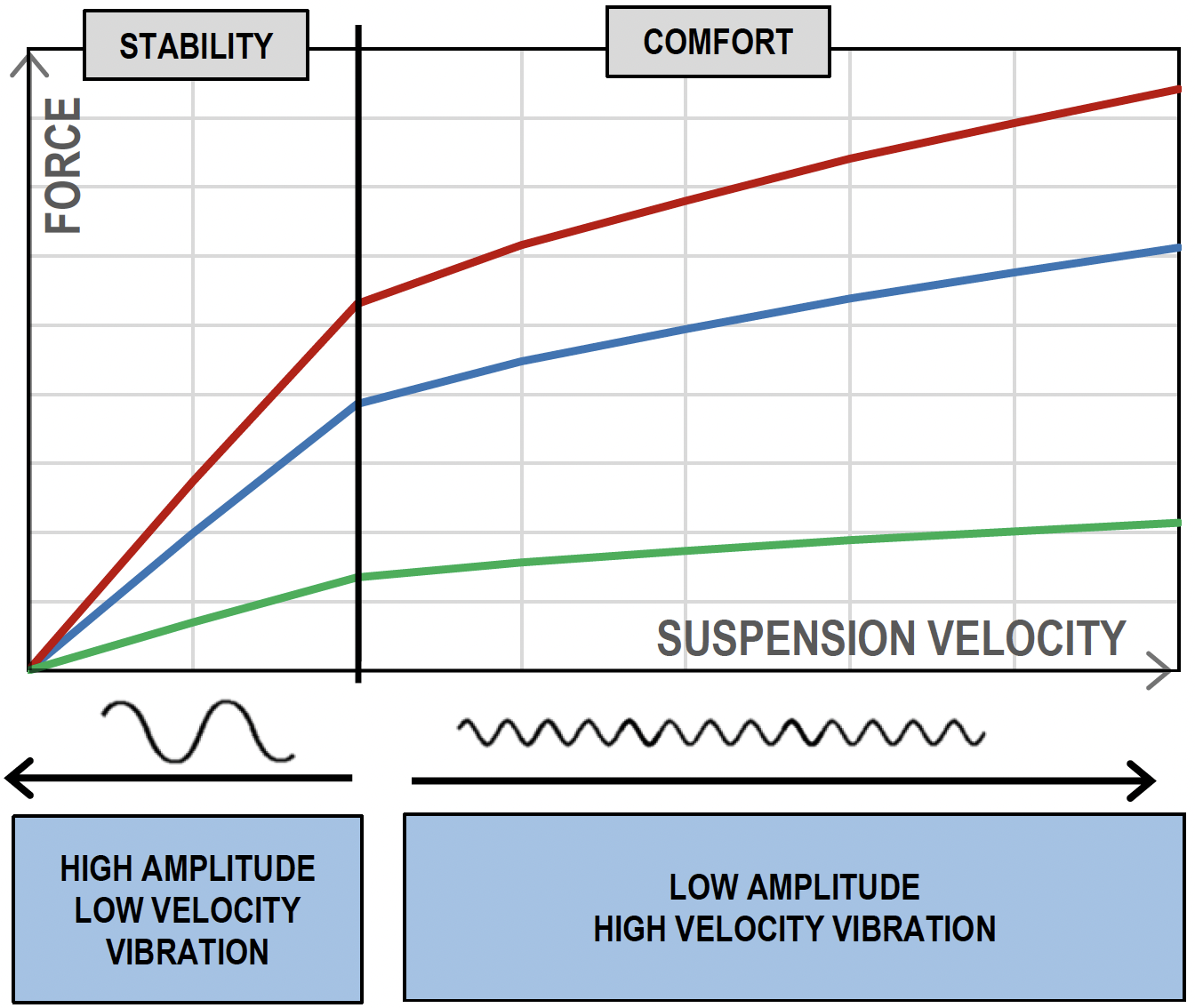 STABILITY

COMFORT

FORCE

SUSPENSION VELOCITY

HIGH AMPLITUDE LOW VELOCITY VIBRATION

LOW AMPLITUDE HIGH VELOCITY VIBRATION